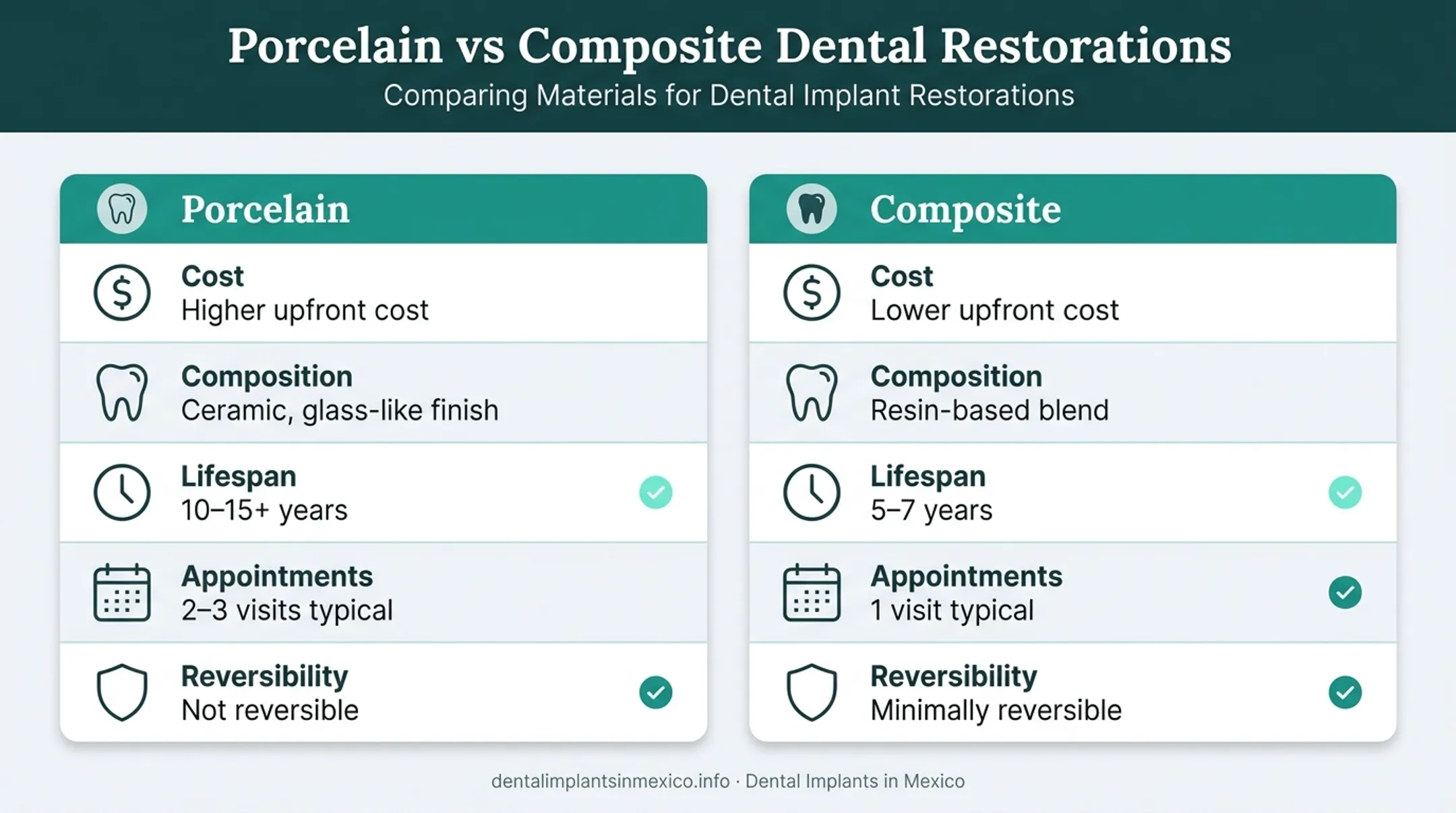 Porcelain vs Composite Dental Restorations

Comparing Materials for Dental Implant Restorations

Porcelain

Cost
Higher upfront cost

Composition
Ceramic, glass-like finish

Lifespan
10–15+ years

Appointments
2–3 visits typical

Reversibility
Not reversible

Composite

Cost
Lower upfront cost

Composition
Resin-based blend

Lifespan
5–7 years

Appointments
1 visit typical

Reversibility
Minimally reversible

dentalimplantsinmexico.info · Dental Implants in Mexico